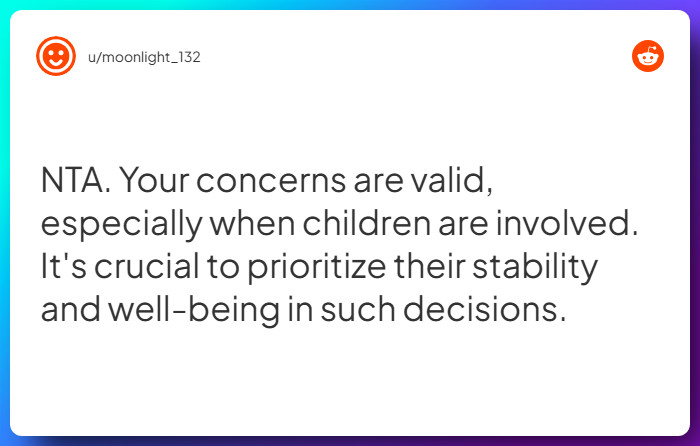 u/moonlight_132

NTA. Your concerns are valid, especially when children are involved. It's crucial to prioritize their stability and well-being in such decisions.